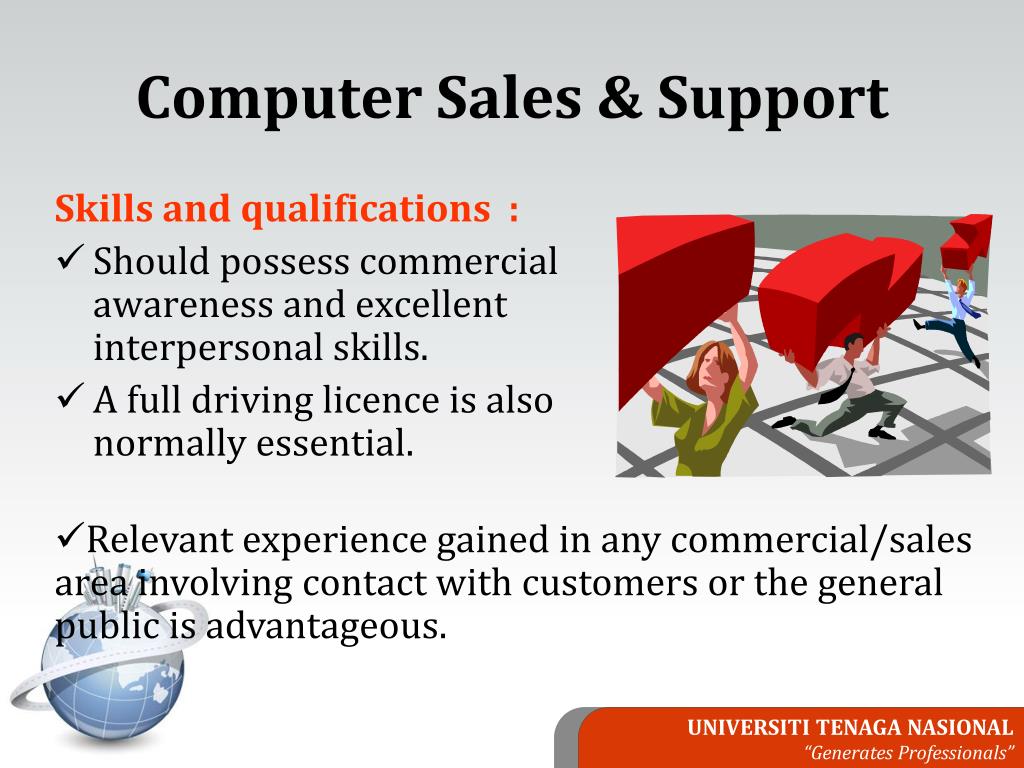 Computer Sales & Support

Skills and qualifications :

✓ Should possess commercial awareness and excellent interpersonal skills.

✓ A full driving licence is also normally essential.

✓Relevant experience gained in any commercial/sales area involving contact with customers or the general public is advantageous.

UNIVERSITI TENAGA NASIONAL
"Generates Professionals"